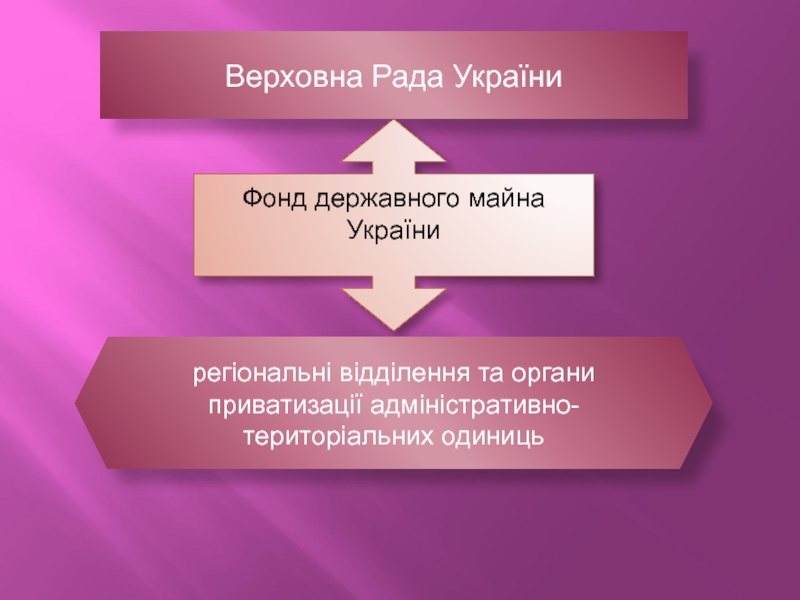 Верховна Рада України

Фонд державного майна України

регіональні відділення та органи приватизації адміністративно-територіальних одиниць